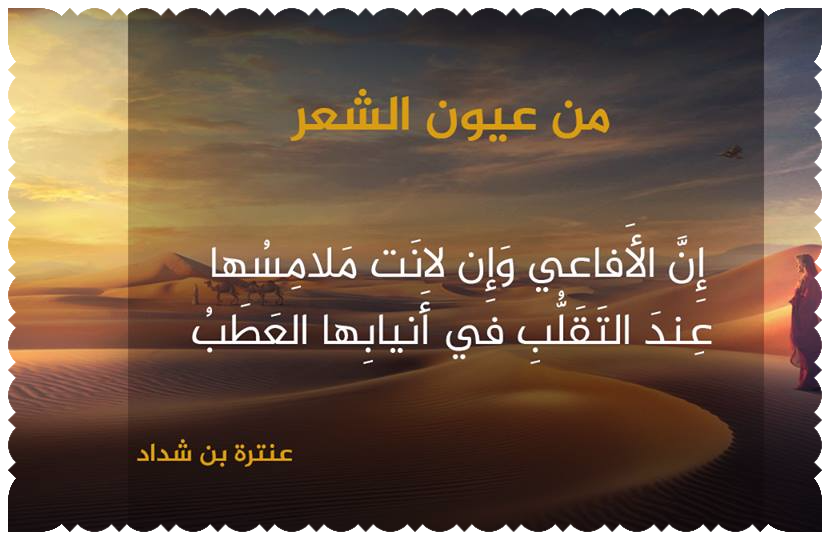 من عيون الشعر

إِنَّ الأَفاعي وَإِن لانَت مَلامِسُها
عِندَ التَقَلُّبِ في أَنيابِها العَطَبُ

عنترة بن شداد